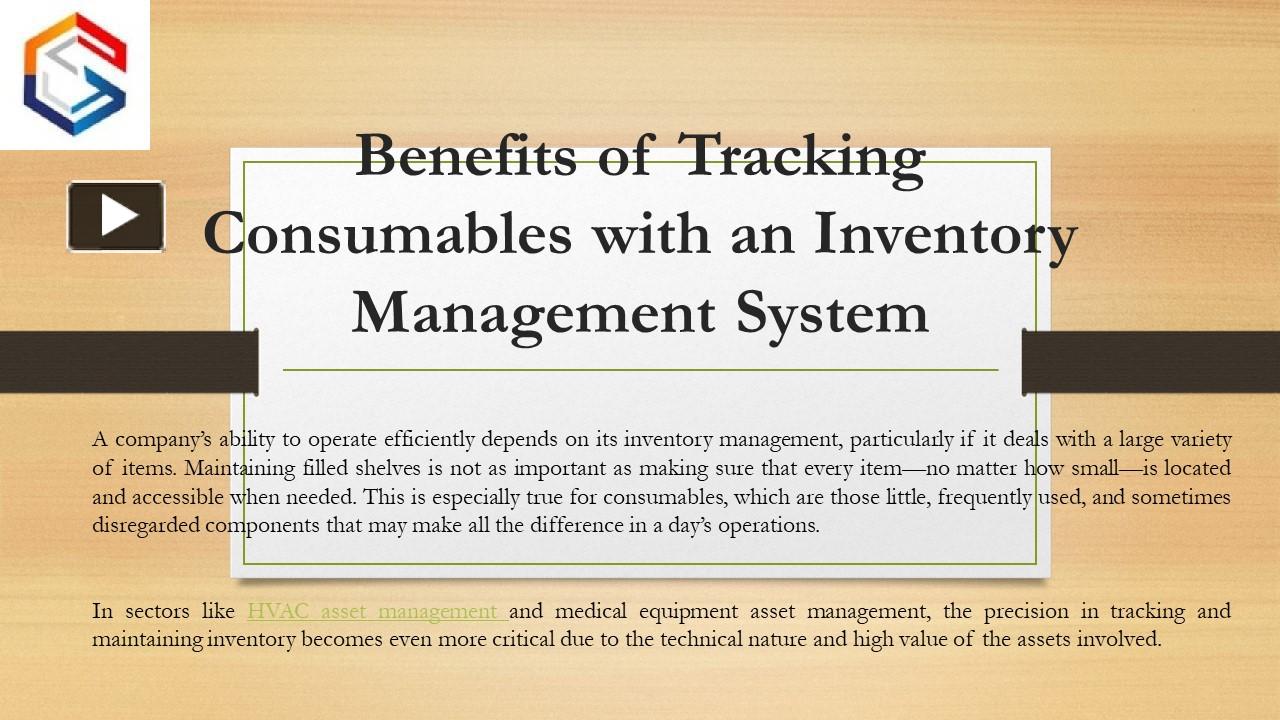 Benefits of Tracking Consumables with an Inventory Management System

A company's ability to operate efficiently depends on its inventory management, particularly if it deals with a large variety of items. Maintaining filled shelves is not as important as making sure that every item—no matter how small—is located and accessible when needed. This is especially true for consumables, which are those little, frequently used, and sometimes disregarded components that may make all the difference in a day's operations.

In sectors like HVAC asset management and medical equipment asset management, the precision in tracking and maintaining inventory becomes even more critical due to the technical nature and high value of the assets involved.